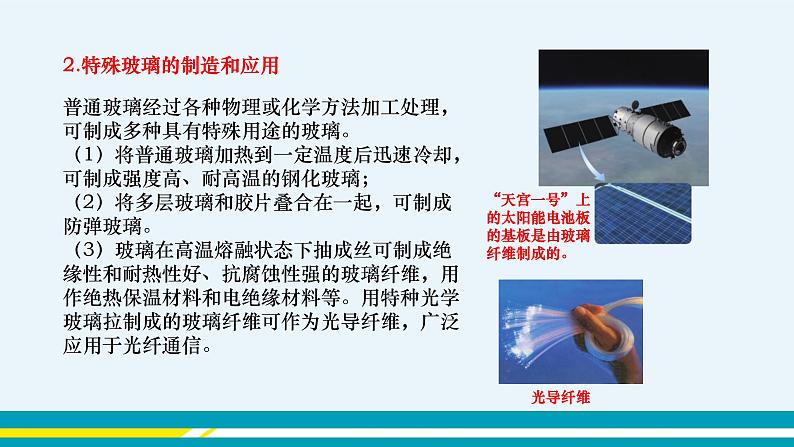 2.特殊玻璃的制造和应用

普通玻璃经过各种物理或化学方法加工处理，可制成多种具有特殊用途的玻璃。

（1）将普通玻璃加热到一定温度后迅速冷却，可制成强度高、耐高温的钢化玻璃；

（2）将多层玻璃和胶片叠合在一起，可制成防弹玻璃。

（3）玻璃在高温熔融状态下抽成丝可制成绝缘性和耐热性好、抗腐蚀性强的玻璃纤维，用作绝热保温材料和电绝缘材料等。用特种光学玻璃拉制成的玻璃纤维可作为光导纤维，广泛应用于光纤通信。

“天宫一号”上的太阳能电池板的基板是由玻璃纤维制成的。

光导纤维